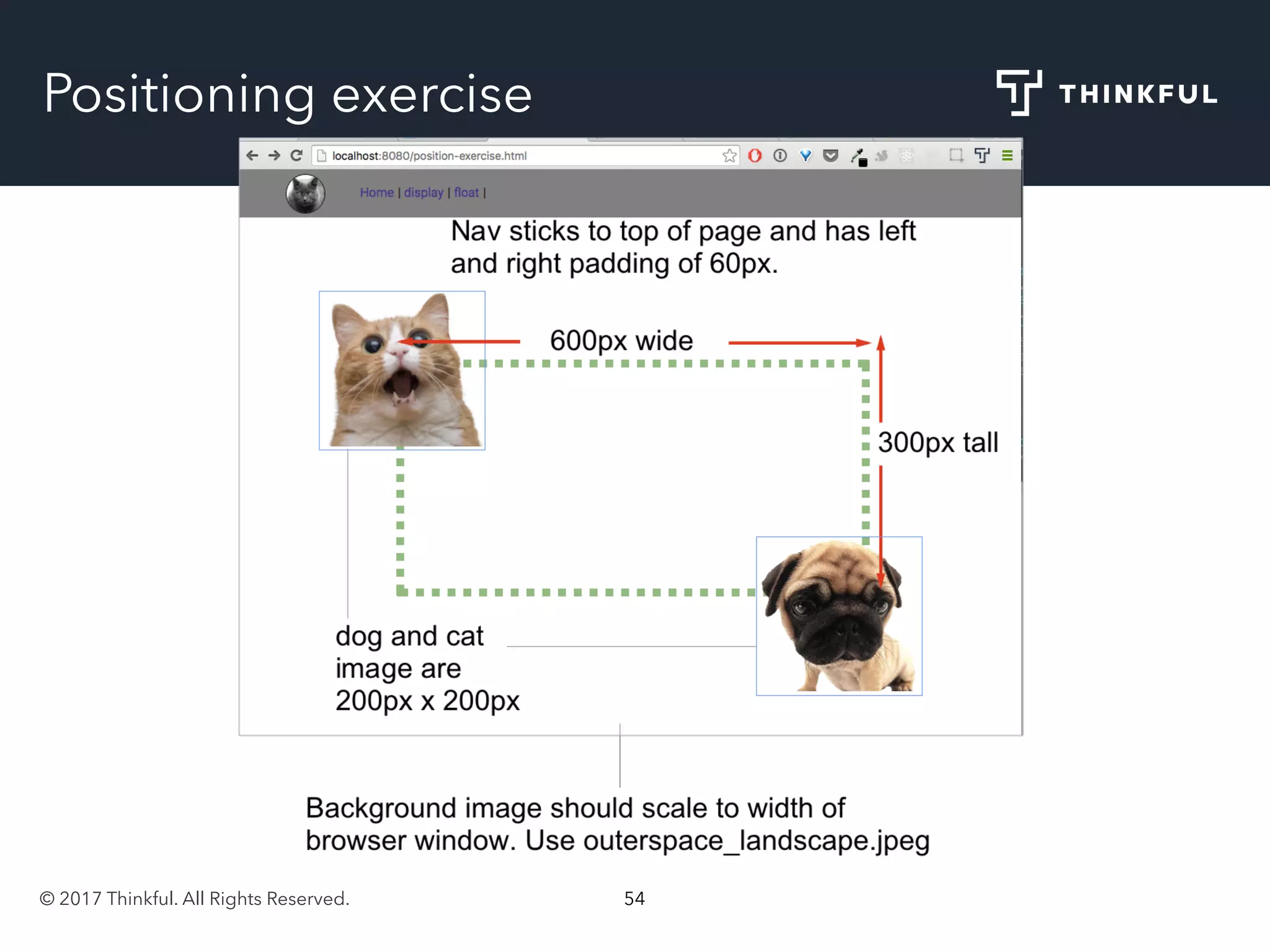 Positioning exercise

THINKFUL

localhost:8080/position-exercise.html

Home | display | float |

Nav sticks to top of page and has left and right padding of 60px.

600px wide

300px tall

dog and cat image are 200px x 200px

Background image should scale to width of browser window. Use outerspace_landscape.jpeg

© 2017 Thinkful. All Rights Reserved.

54